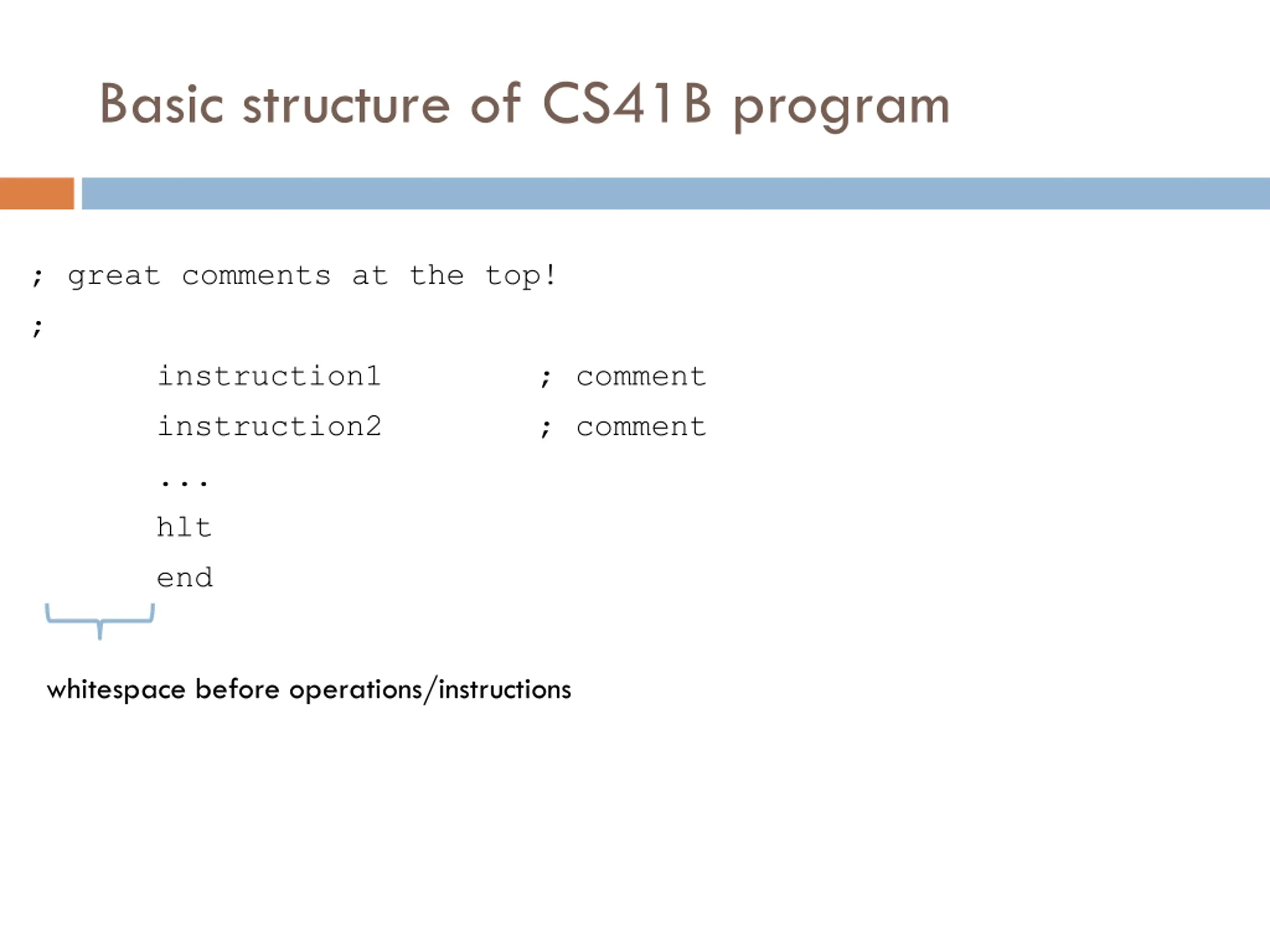 Basic structure of CS41B program

; great comments at the top!

;

instruction1 ; comment

instruction2 ; comment

...

hlt

end

whitespace before operations/instructions